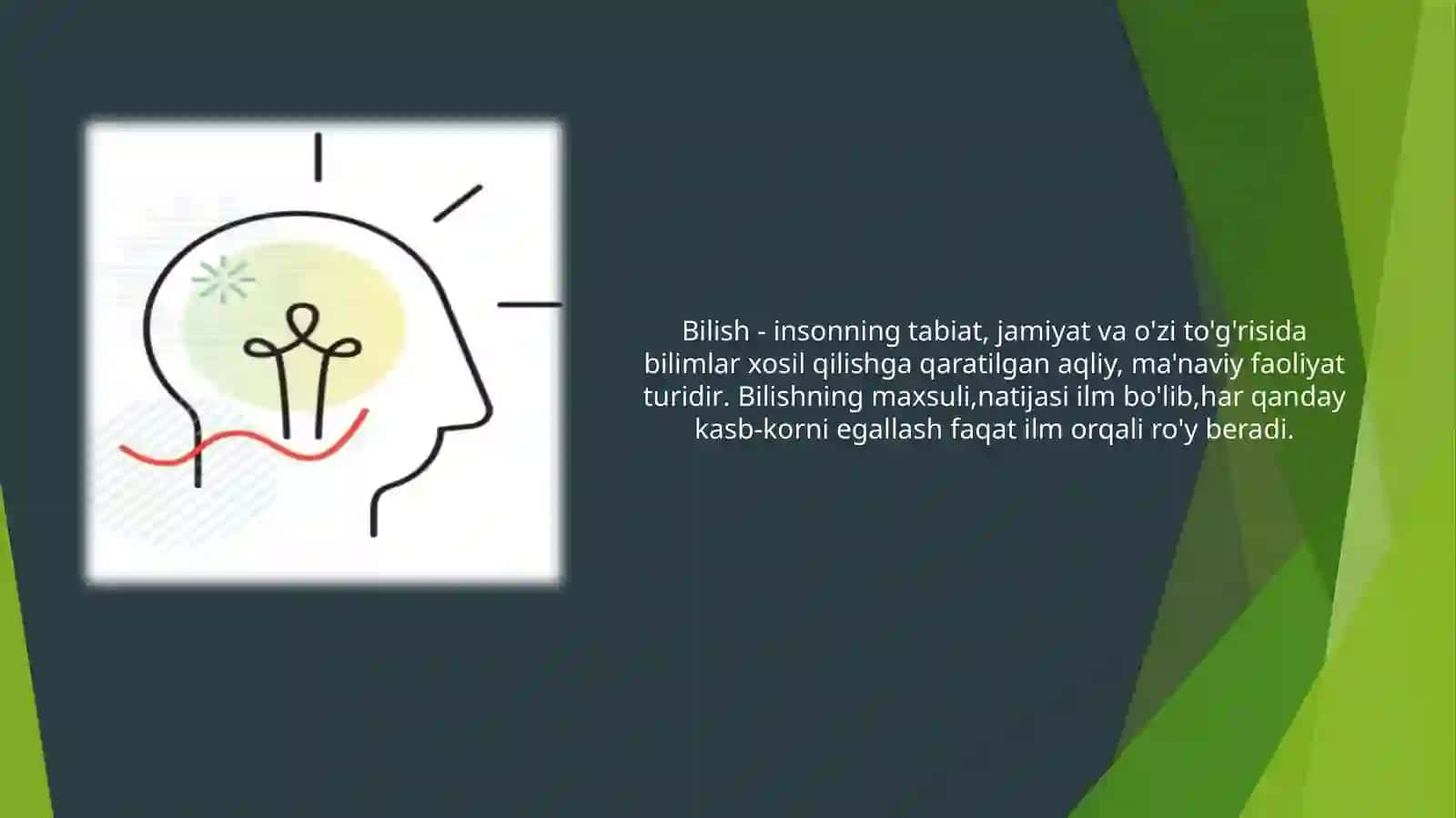 Bilish - insonning tabiat, jamiyat va o'zi to'g'risida bilimlar xosil qilishga qaratilgan aqliy, ma'naviy faoliyat turidir. Bilishning maxsuli,natijasi ilm bo'lib,har qanday kasb-korni egallash faqat ilm orqali ro'y beradi.